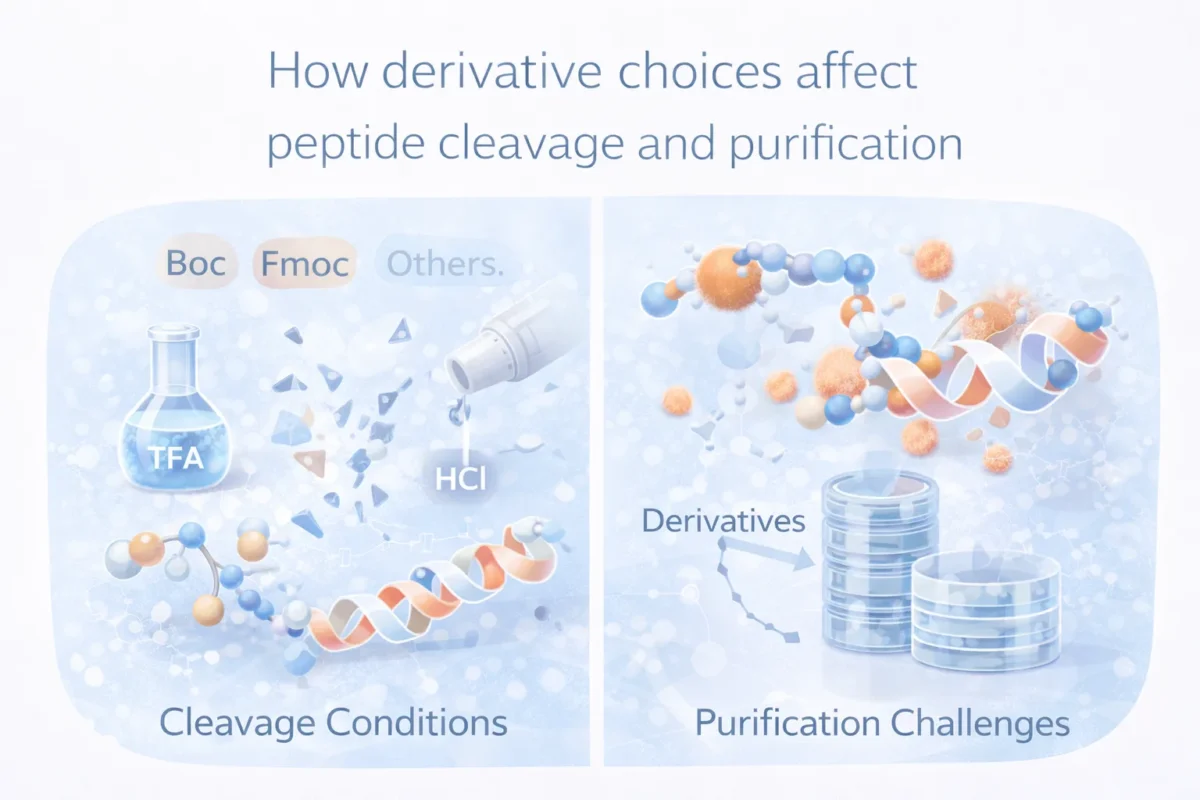 How derivative choices affect peptide cleavage and purification

Boc Fmoc Others.

TFA

HCl

Cleavage Conditions

Derivatives

Purification Challenges